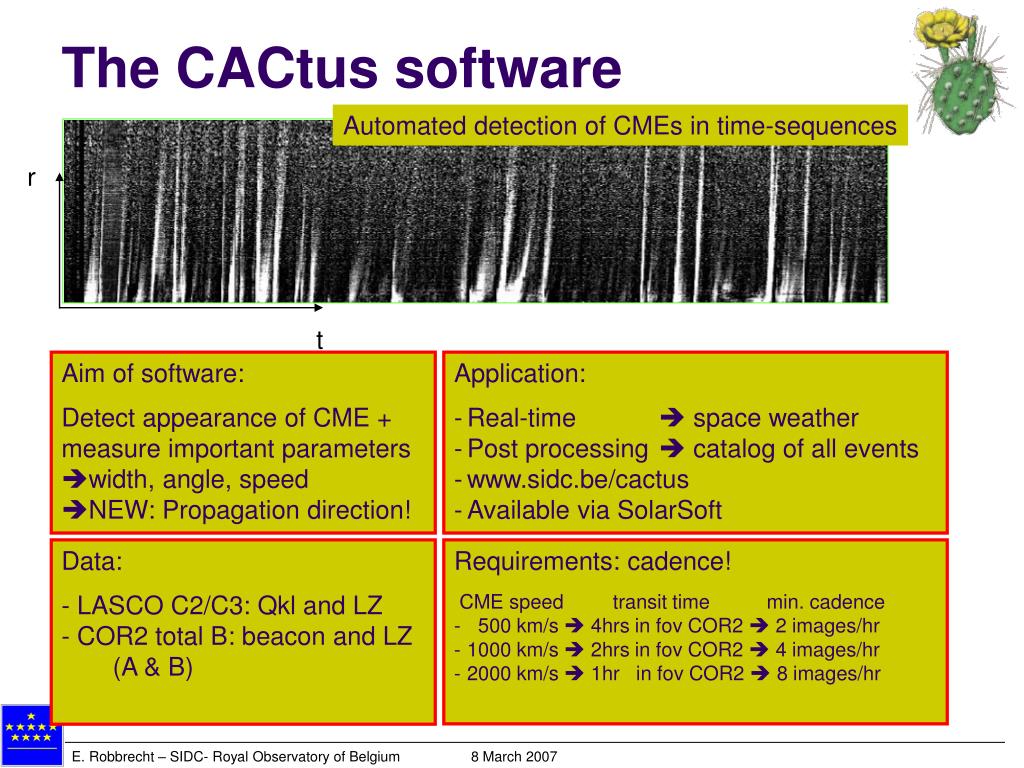 The CACtus software

Automated detection of CMEs in time-sequences

r

t

Aim of software:

Detect appearance of CME + measure important parameters
➔width, angle, speed
➔NEW: Propagation direction!

Application:

- Real-time ➔ space weather
- Post processing ➔ catalog of all events
- www.sidc.be/cactus
- Available via SolarSoft

Data:

- LASCO C2/C3: Qkl and LZ
- COR2 total B: beacon and LZ (A & B)

Requirements: cadence!

CME speed transit time min. cadence
- 500 km/s ➔ 4hrs in fov COR2 ➔ 2 images/hr
- 1000 km/s ➔ 2hrs in fov COR2 ➔ 4 images/hr
- 2000 km/s ➔ 1hr in fov COR2 ➔ 8 images/hr

E. Robbrecht – SIDC- Royal Observatory of Belgium 8 March 2007